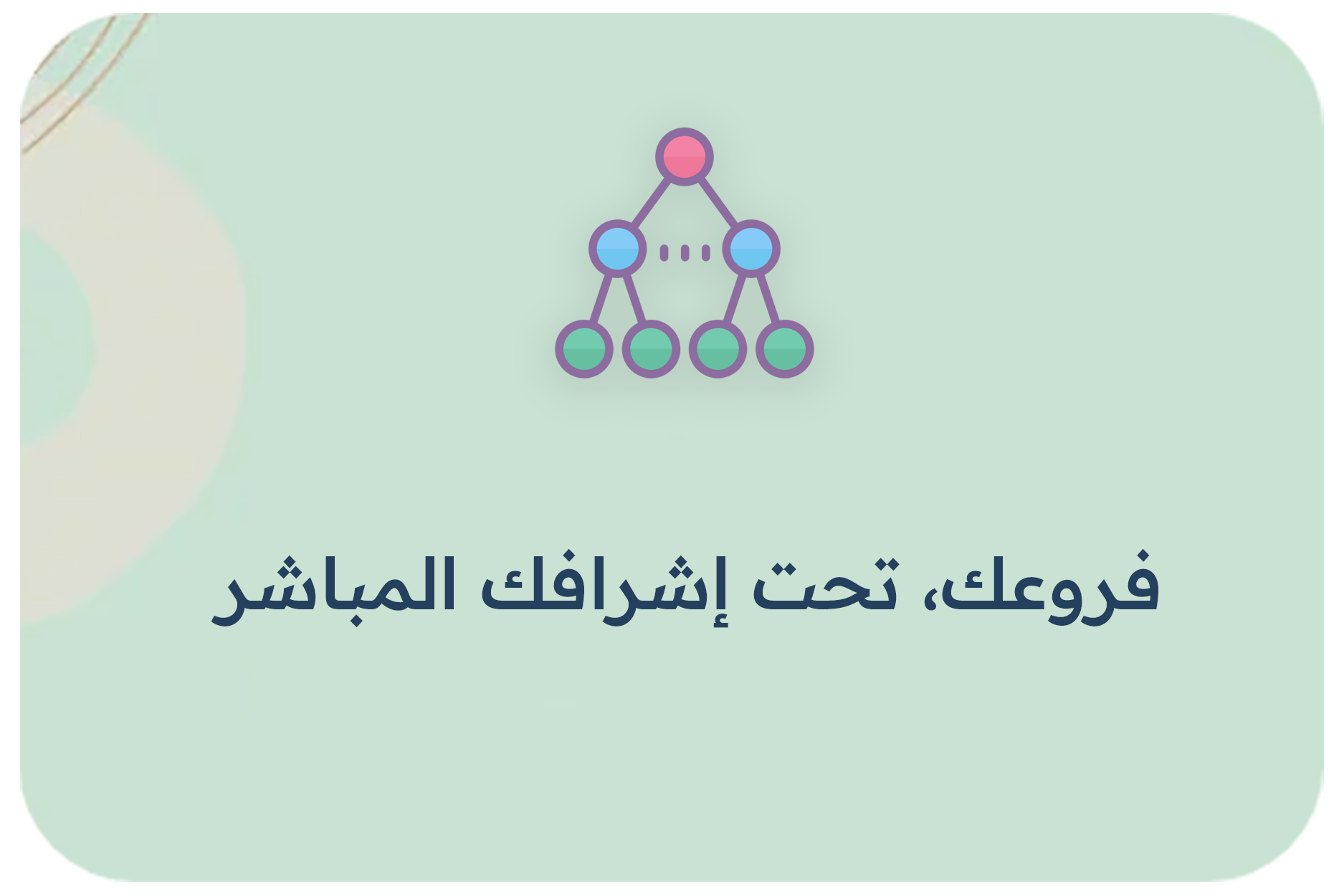 فروعك، تحت إشرافك المباشر